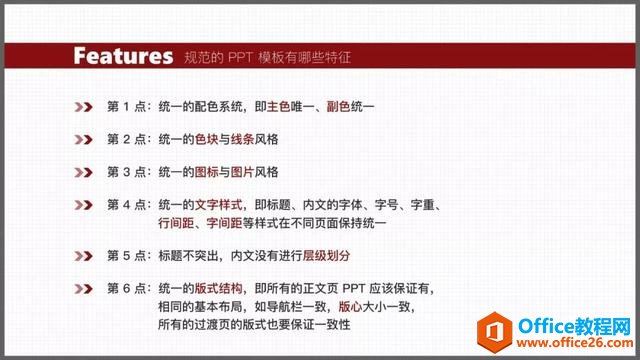 Features 规范的 PPT 模板有哪些特征

第 1 点：统一的配色系统，即主色唯一、副色统一

第 2 点：统一的色块与线条风格

第 3 点：统一的图标与图片风格

第 4 点：统一的文字样式，即标题、内文的字体、字号、字重、行间距、字间距等样式在不同页面保持统一

第 5 点：标题不突出，内文没有进行层级划分

第 6 点：统一的版式结构，即所有的正文页 PPT 应该保证有，相同的基本布局，如导航栏一致，版心大小一致，所有的过渡页的版式也要保证一致性

Office教程网
www.office26.com